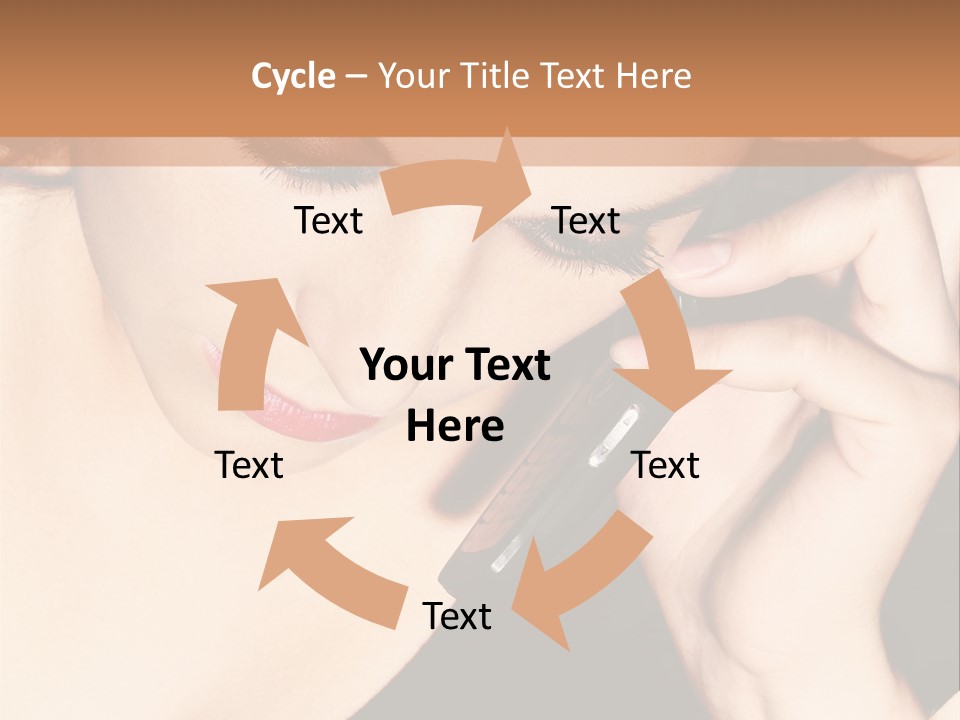 Cycle – Your Title Text Here

Text

Text

Your Text Here

Text

Text

Text